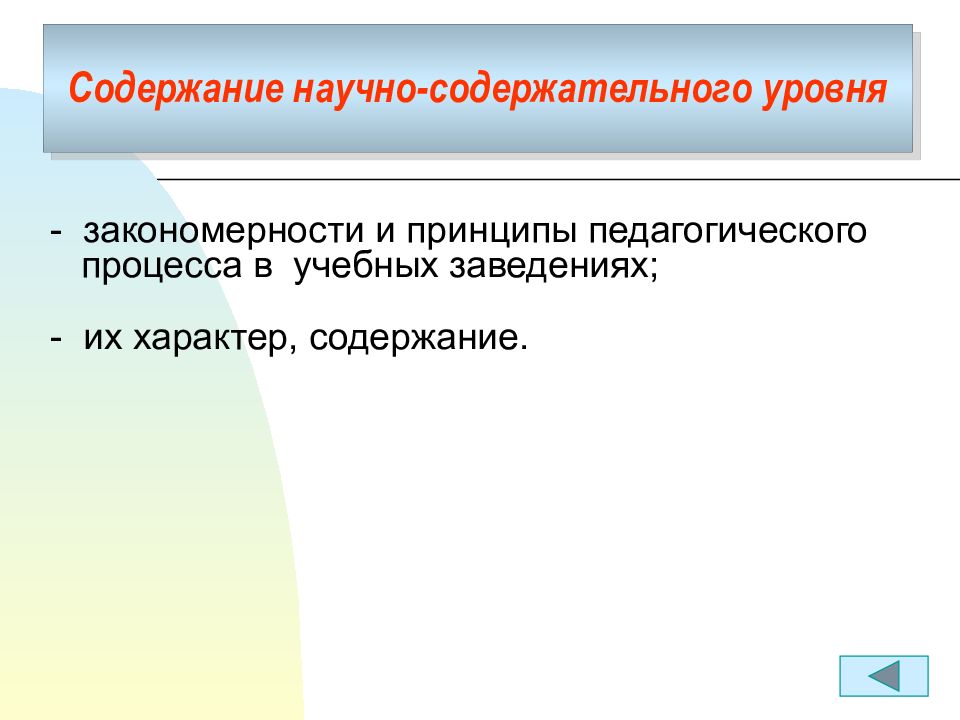 Содержание научно-содержательного уровня

- закономерности и принципы педагогического процесса в учебных заведениях;

- их характер, содержание.